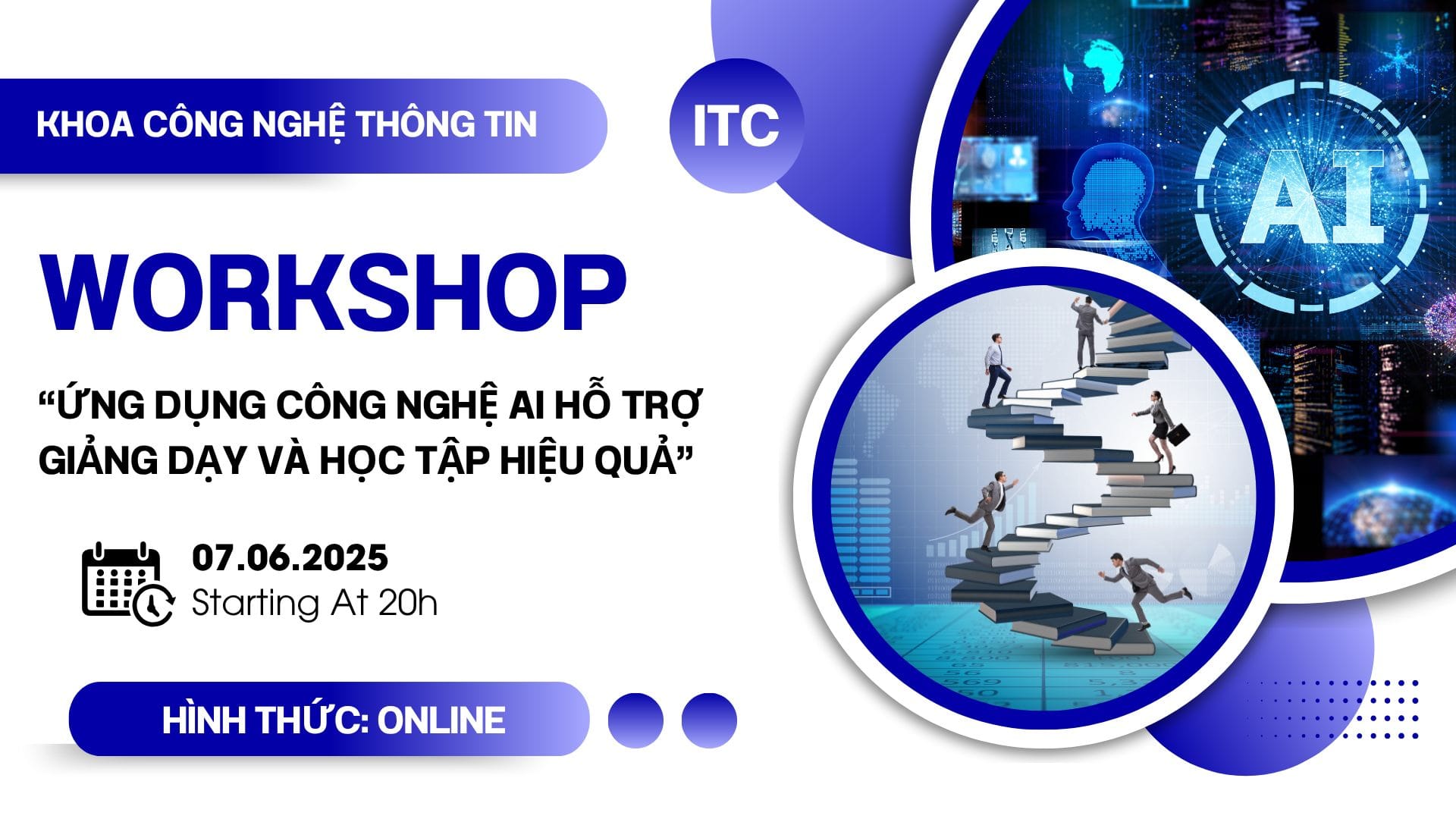 KHOA CÔNG NGHỆ THÔNG TIN

ITC

AI

WORKSHOP

“ỨNG DỤNG CÔNG NGHỆ AI HỖ TRỢ GIẢNG DẠY VÀ HỌC TẬP HIỆU QUẢ”

07.06.2025
Starting At 20h

HÌNH THỨC: ONLINE